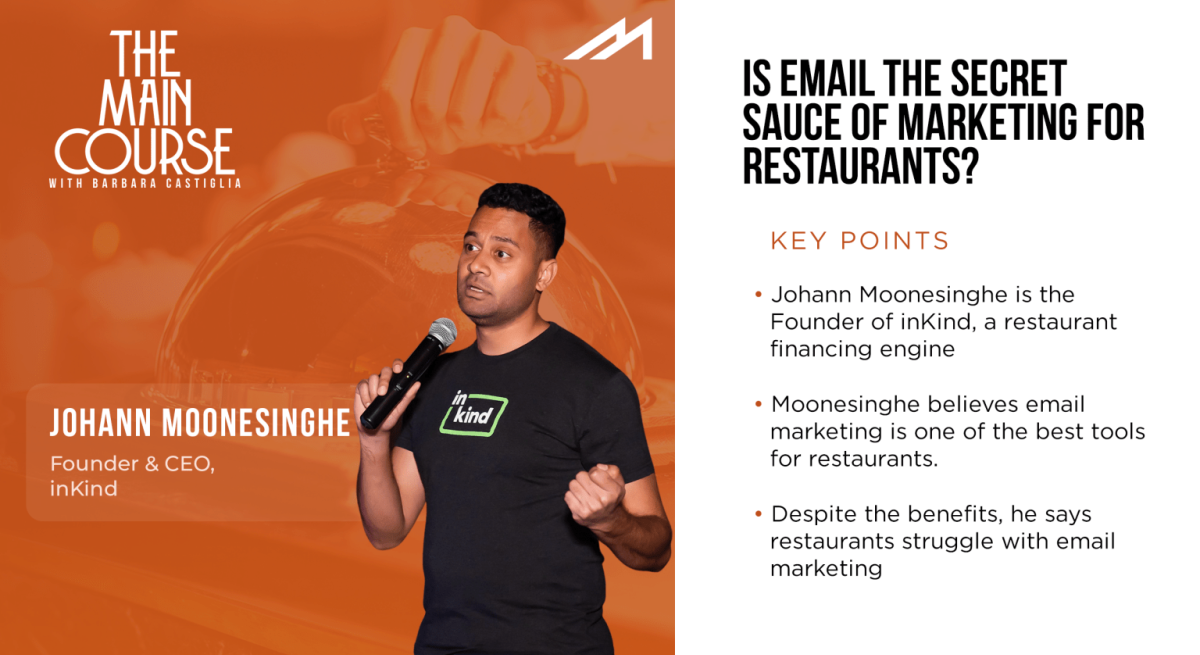 THE MAIN COURSE
WITH BARBARA CASTIGLIA

JOHANN MOONESINGHE
Founder & CEO, inKind

in kind

IS EMAIL THE SECRET SAUCE OF MARKETING FOR RESTAURANTS?

KEY POINTS

• Johann Moonesinghe is the Founder of inKind, a restaurant financing engine

• Moonesinghe believes email marketing is one of the best tools for restaurants.

• Despite the benefits, he says restaurants struggle with email marketing